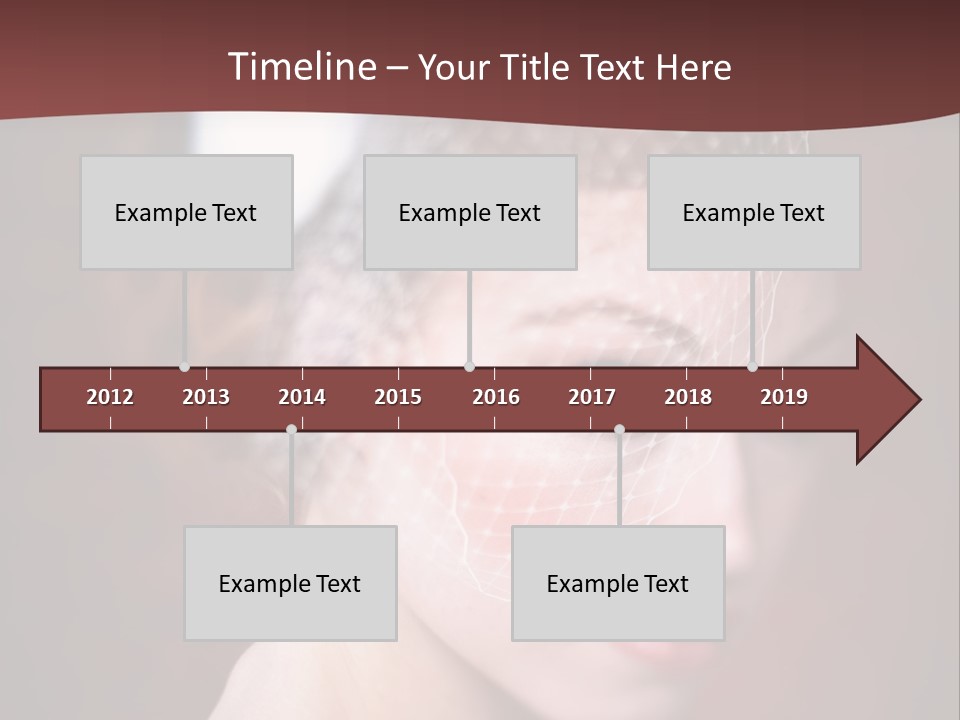 Timeline – Your Title Text Here

Example Text

Example Text

Example Text

2012 2013 2014 2015 2016 2017 2018 2019

Example Text

Example Text